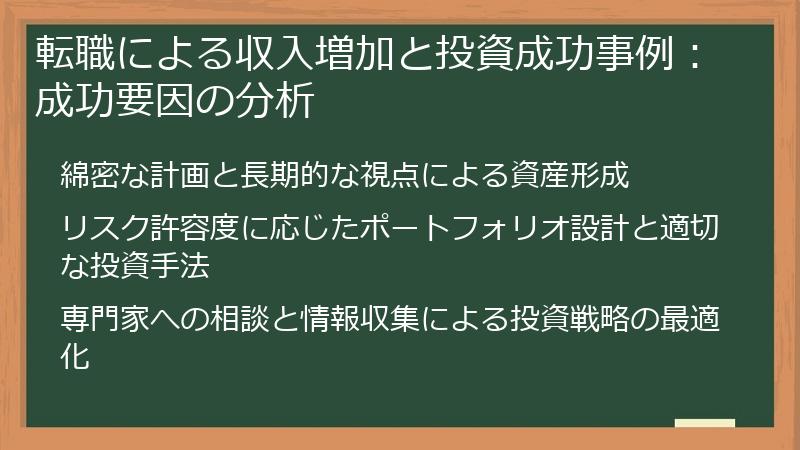 転職による収入増加と投資成功事例：成功要因の分析

綿密な計画と長期的な視点による資産形成

リスク許容度に応じたポートフォリオ設計と適切な投資手法

専門家への相談と情報収集による投資戦略の最適化